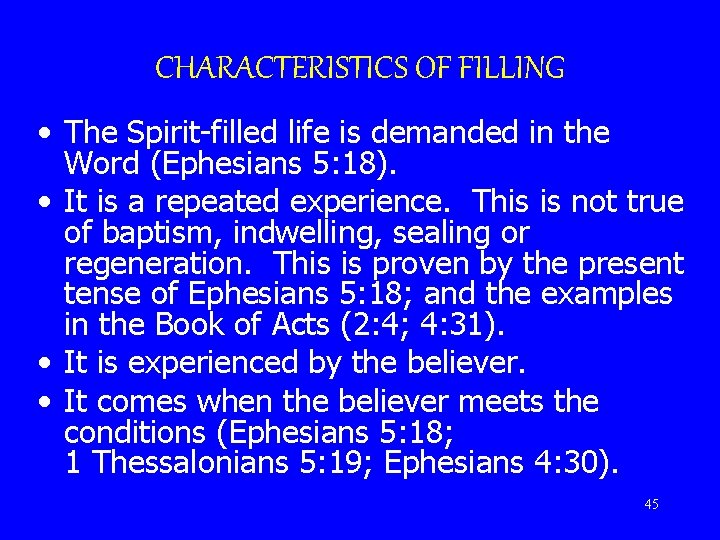 CHARACTERISTICS OF FILLING

• The Spirit-filled life is demanded in the Word (Ephesians 5:18).

• It is a repeated experience.  This is not true of baptism, indwelling, sealing or regeneration.  This is proven by the present tense of Ephesians 5:18; and the examples in the Book of Acts (2:4; 4:31).

• It is experienced by the believer.

• It comes when the believer meets the conditions (Ephesians 5:18; 1 Thessalonians 5:19; Ephesians 4:30).

45